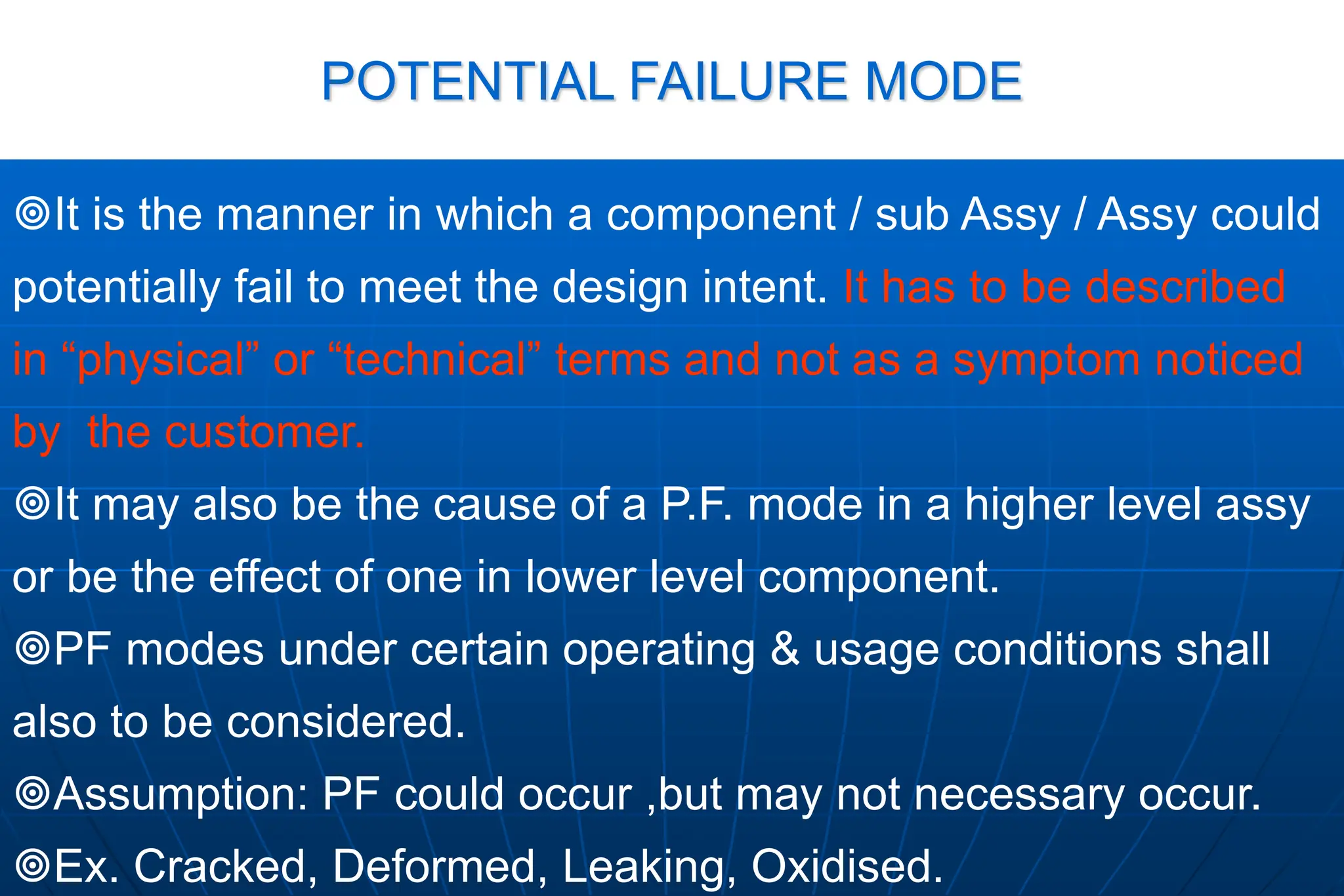 POTENTIAL FAILURE MODE

◎It is the manner in which a component / sub Assy / Assy could potentially fail to meet the design intent. It has to be described in “physical” or “technical” terms and not as a symptom noticed by  the customer.

◎It may also be the cause of a P.F. mode in a higher level assy or be the effect of one in lower level component.

◎PF modes under certain operating & usage conditions shall also to be considered.

◎Assumption: PF could occur ,but may not necessary occur.

◎Ex. Cracked, Deformed, Leaking, Oxidised.